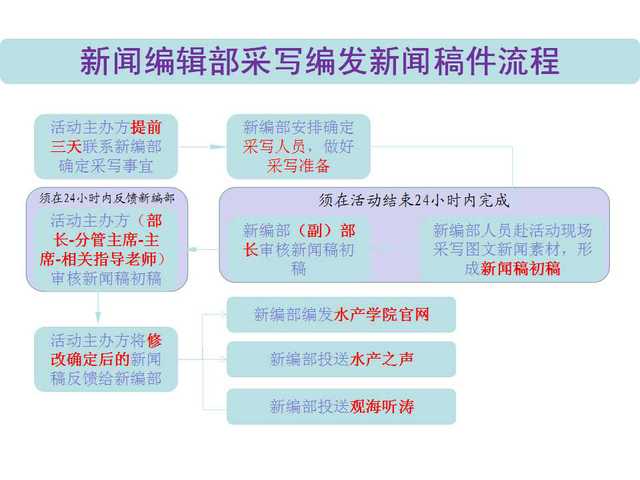 新闻编辑部采写编发新闻稿件流程

活动主办方提前三天联系新编部确定采写事宜

新编部安排确定采写人员，做好采写准备

须在活动结束24小时内完成

新编部人员赴活动现场采写图文新闻素材，形成新闻稿初稿

新编部（副）部长审核新闻稿初稿

须在24小时内反馈新编部

活动主办方（部长-分管主席-主席-相关指导老师）审核新闻稿初稿

活动主办方将修改确定后的新闻稿反馈给新编部

新编部编发水产学院官网

新编部投送水产之声

新编部投送观海听涛